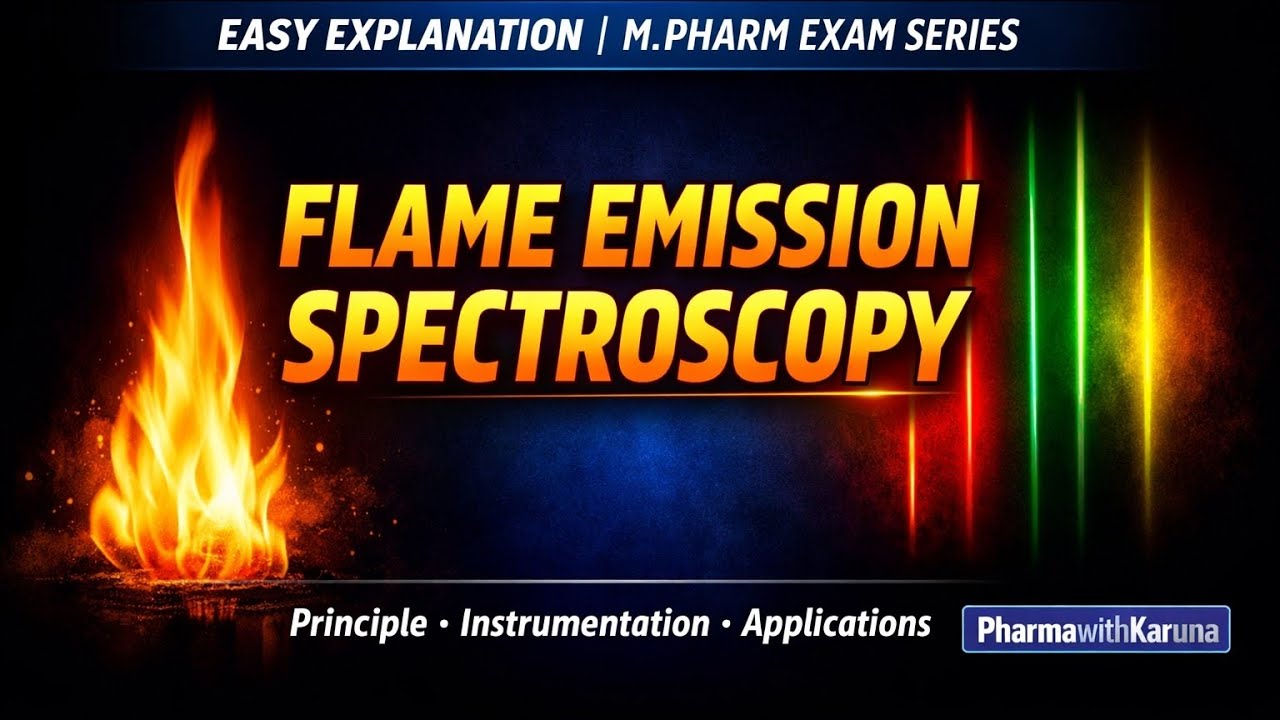 EASY EXPLANATION | M.PHARM EXAM SERIES

FLAME EMISSION SPECTROSCOPY

Principle • Instrumentation • Applications

PharmawithKaruna